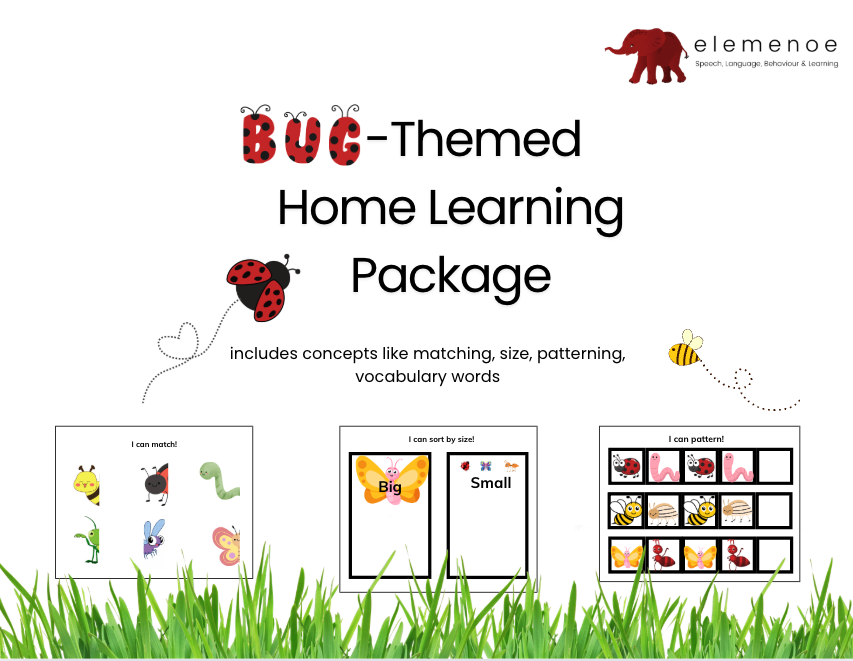 elemenoe
Speech, Language, Behaviour & Learning

BUG-Themed Home Learning Package

includes concepts like matching, size, patterning, vocabulary words

I can match!

I can sort by size!

Big

Small

I can pattern!